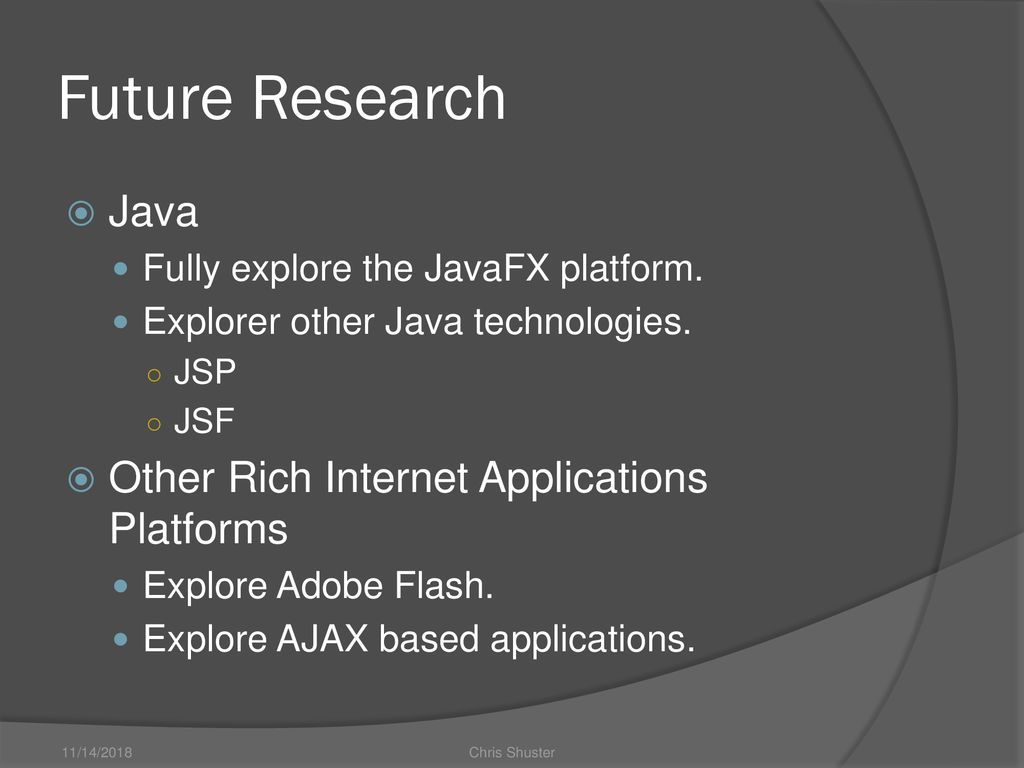 Future Research

Java

Fully explore the JavaFX platform.

Explorer other Java technologies.

JSP

JSF

Other Rich Internet Applications Platforms

Explore Adobe Flash.

Explore AJAX based applications.

11/14/2018

Chris Shuster